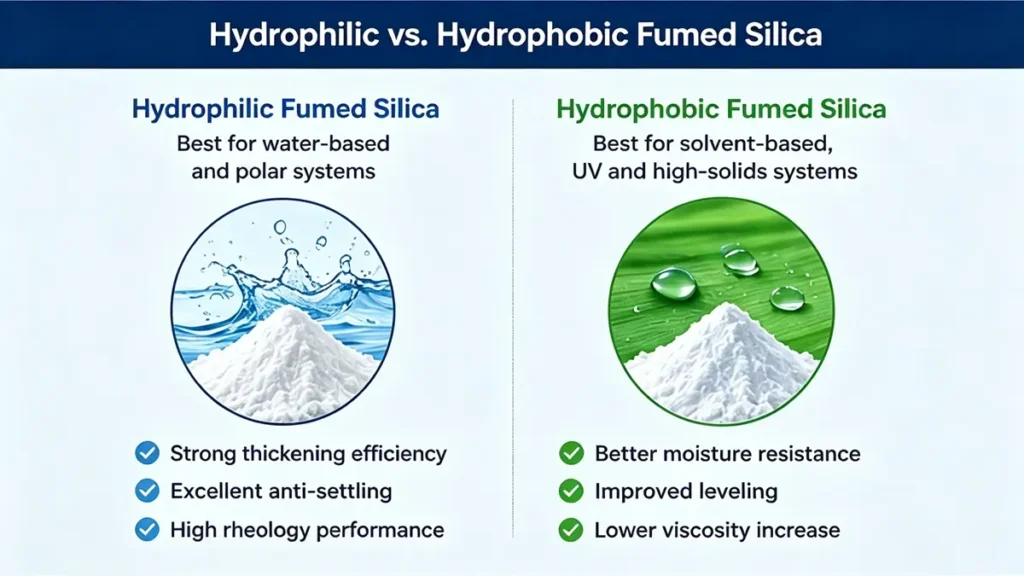 Hydrophilic vs. Hydrophobic Fumed Silica

Hydrophilic Fumed Silica
Best for water-based and polar systems

Strong thickening efficiency
Excellent anti-settling
High rheology performance

Hydrophobic Fumed Silica
Best for solvent-based, UV and high-solids systems

Better moisture resistance
Improved leveling
Lower viscosity increase